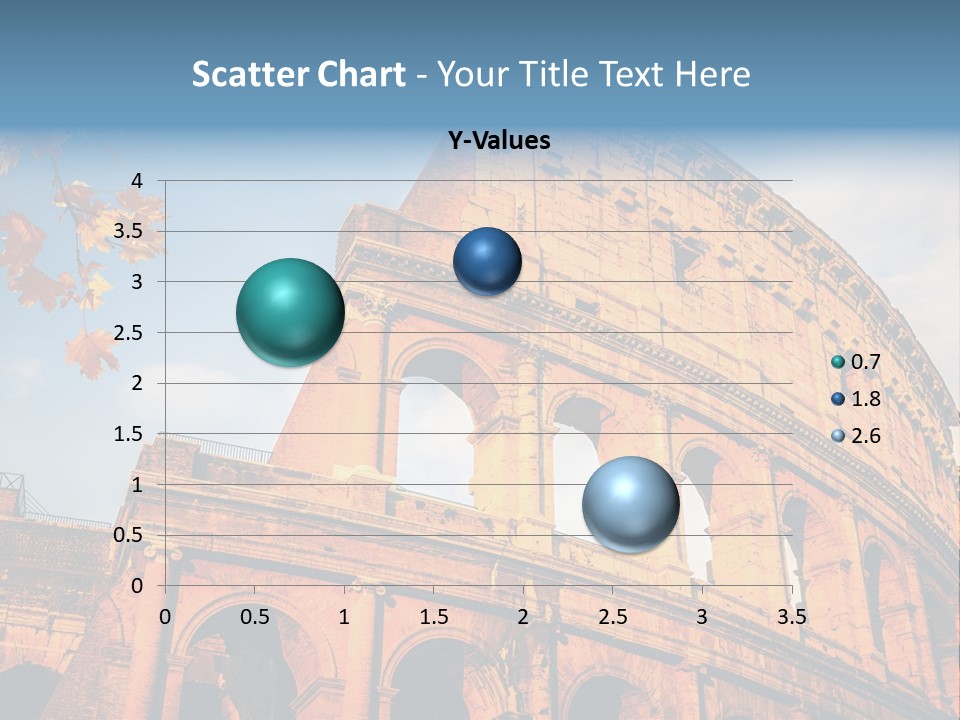 Scatter Chart - Your Title Text Here

Y-Values

4
3.5
3
2.5
2
1.5
1
0.5
0

0 0.5 1 1.5 2 2.5 3 3.5

0.7
1.8
2.6